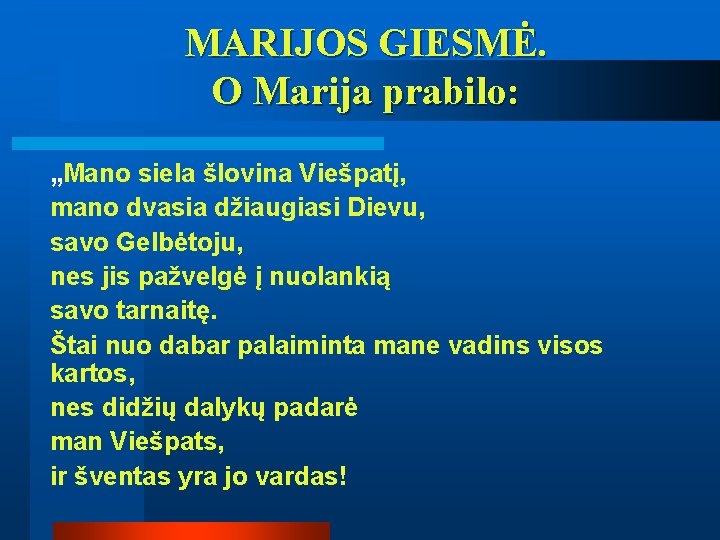 MARIJOS GIESMĖ.
O Marija prabilo:

„Mano siela šlovina Viešpatį,
mano dvasia džiaugiasi Dievu,
savo Gelbėtoju,
nes jis pažvelgė į nuolankią
savo tarnaitę.
Štai nuo dabar palaiminta mane vadins visos kartos,
nes didžių dalykų padarė
man Viešpats,
ir šventas yra jo vardas!